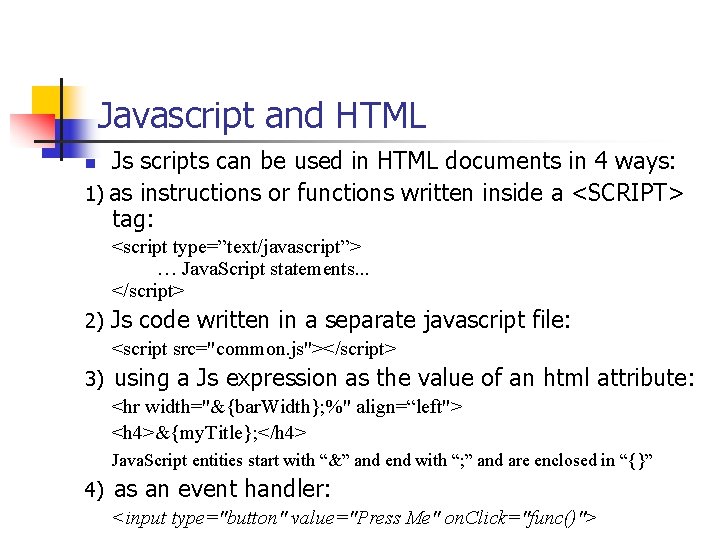 Javascript and HTML

Js scripts can be used in HTML documents in 4 ways:

1) as instructions or functions written inside a <SCRIPT> tag:

<script type=”text/javascript”>
… JavaScript statements...
</script>

2) Js code written in a separate javascript file:

<script src="common.js"></script>

3) using a Js expression as the value of an html attribute:

<hr width="&{barWidth};%" align=“left">

<h4>&{myTitle};</h4>

JavaScript entities start with “&” and end with “;” and are enclosed in “{}”

4) as an event handler:

<input type="button" value="Press Me" onClick="func()">